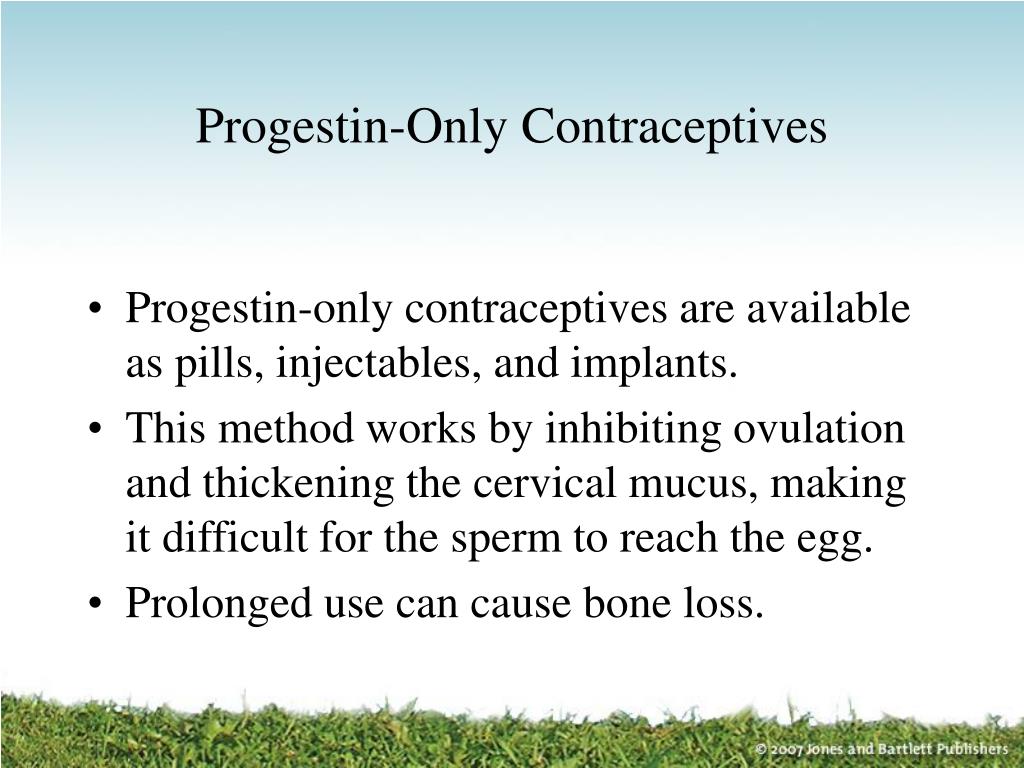 Progestin-Only Contraceptives

• Progestin-only contraceptives are available as pills, injectables, and implants.
• This method works by inhibiting ovulation and thickening the cervical mucus, making it difficult for the sperm to reach the egg.
• Prolonged use can cause bone loss.

© 2007 Jones and Bartlett Publishers